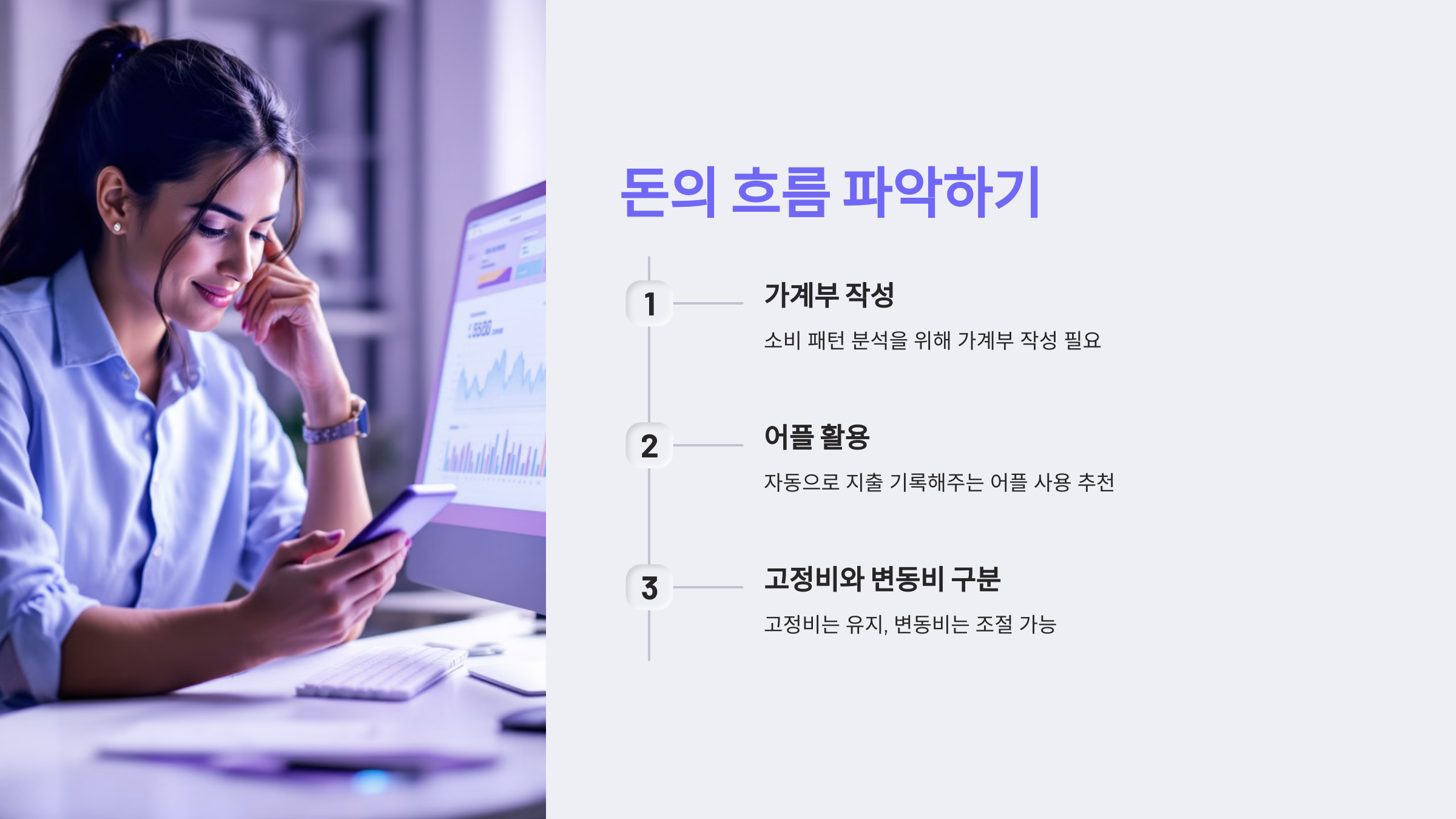 돈의 흐름 파악하기

1

가계부 작성

소비 패턴 분석을 위해 가계부 작성 필요

2

어플 활용

자동으로 지출 기록해주는 어플 사용 추천

3

고정비와 변동비 구분

고정비는 유지, 변동비는 조절 가능